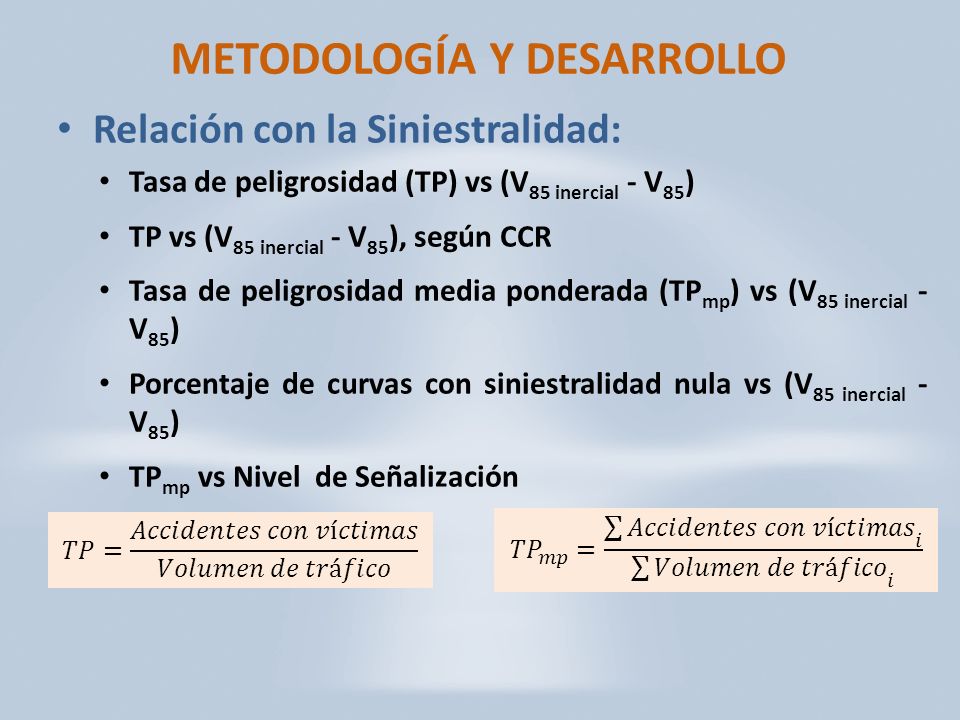 METODOLOGÍA Y DESARROLLO

• Relación con la Siniestralidad:

• Tasa de peligrosidad (TP) vs ($V_{85\ inercial}$ - $V_{85}$)

• TP vs ($V_{85\ inercial}$ - $V_{85}$), según CCR

• Tasa de peligrosidad media ponderada ($TP_{mp}$) vs ($V_{85\ inercial}$ - $V_{85}$)

• Porcentaje de curvas con siniestralidad nula vs ($V_{85\ inercial}$ - $V_{85}$)

• $TP_{mp}$ vs Nivel de Señalización

$TP = \frac{Accidentes\ con\ víctimas}{Volumen\ de\ tráfico}$

$TP_{mp} = \frac{\sum Accidentes\ con\ víctimas_i}{\sum Volumen\ de\ tráfico_i}$